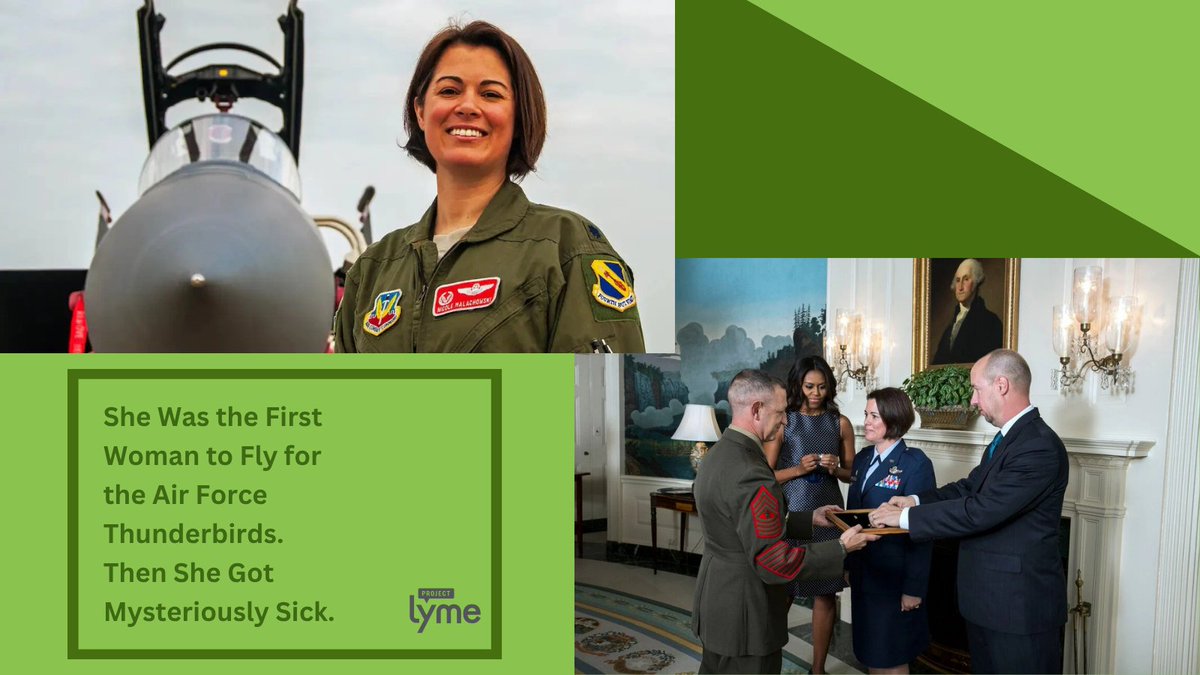 NICOLE MALACHOWSKI

She Was the First Woman to Fly for the Air Force Thunderbirds. Then She Got Mysteriously Sick.

PROJECT lyme